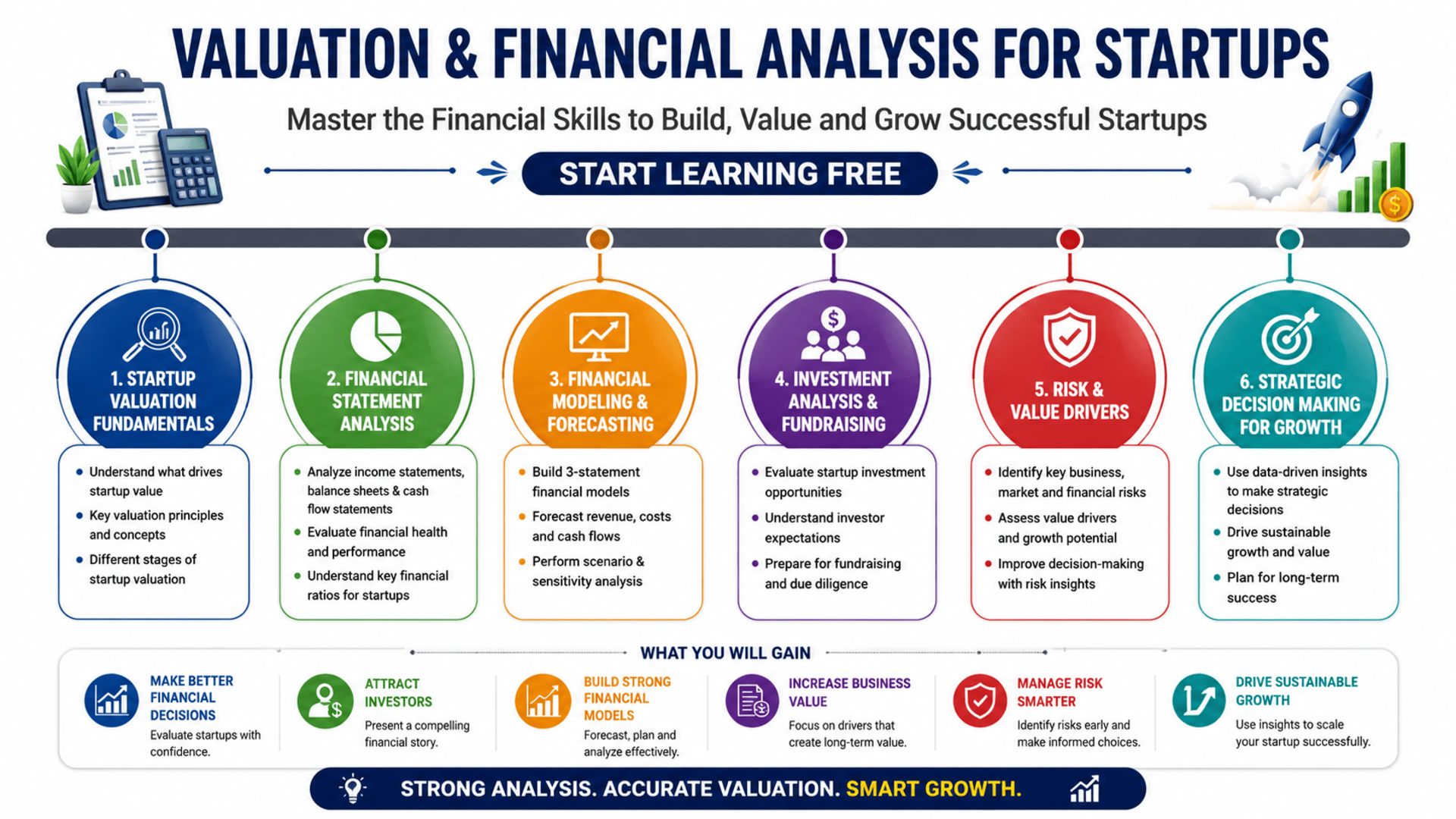 VALUATION & FINANCIAL ANALYSIS FOR STARTUPS

Master the Financial Skills to Build, Value and Grow Successful Startups

START LEARNING FREE

1. STARTUP VALUATION FUNDAMENTALS
- Understand what drives startup value
- Key valuation principles and concepts
- Different stages of startup valuation

2. FINANCIAL STATEMENT ANALYSIS
- Analyze income statements, balance sheets & cash flow statements
- Evaluate financial health and performance
- Understand key financial ratios for startups

3. FINANCIAL MODELING & FORECASTING
- Build 3-statement financial models
- Forecast revenue, costs and cash flows
- Perform scenario & sensitivity analysis

4. INVESTMENT ANALYSIS & FUNDRAISING
- Evaluate startup investment opportunities
- Understand investor expectations
- Prepare for fundraising and due diligence

5. RISK & VALUE DRIVERS
- Identify key business, market and financial risks
- Assess value drivers and growth potential
- Improve decision-making with risk insights

6. STRATEGIC DECISION MAKING FOR GROWTH
- Use data-driven insights to make strategic decisions
- Drive sustainable growth and value
- Plan for long-term success

WHAT YOU WILL GAIN

MAKE BETTER FINANCIAL DECISIONS
Evaluate startups with confidence.

ATTRACT INVESTORS
Present a compelling financial story.

BUILD STRONG FINANCIAL MODELS
Forecast, plan and analyze effectively.

INCREASE BUSINESS VALUE
Focus on drivers that create long-term value.

MANAGE RISK SMARTER
Identify risks early and make informed choices.

DRIVE SUSTAINABLE GROWTH
Use insights to scale your startup successfully.

STRONG ANALYSIS. ACCURATE VALUATION. SMART GROWTH.